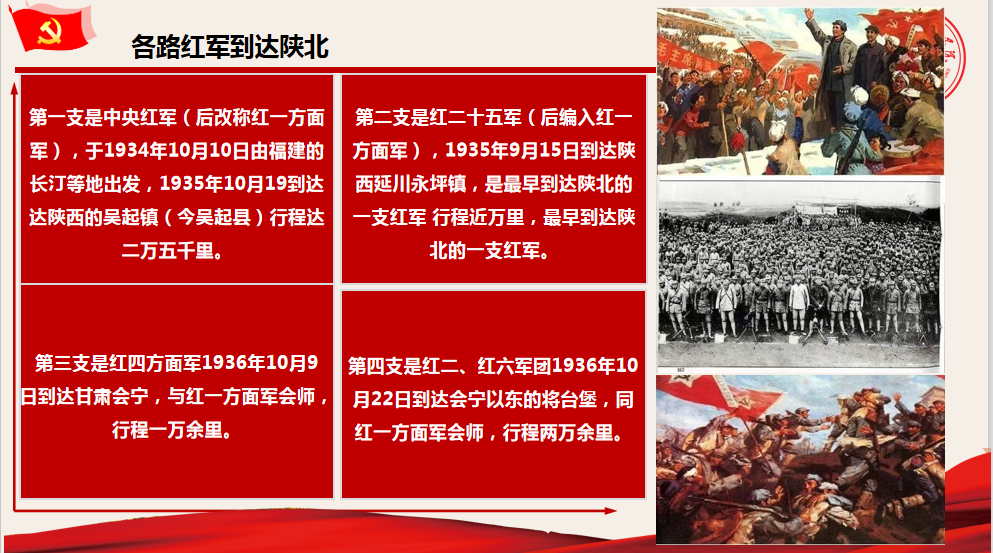 各路红军到达陕北

第一支是中央红军（后改称红一方面军），于1934年10月10日由福建的长汀等地出发，1935年10月19到达达陕西的吴起镇（今吴起县）行程达二万五千里。

第二支是红二十五军（后编入红一方面军），1935年9月15日到达陕西延川永坪镇，是最早到达陕北的一支红军 行程近万里，最早到达陕北的一支红军。

第三支是红四方面军1936年10月9日到达甘肃会宁，与红一方面军会师，行程一万余里。

第四支是红二、红六军团1936年10月22日到达会宁以东的将台堡，同红一方面军会师，行程两万余里。